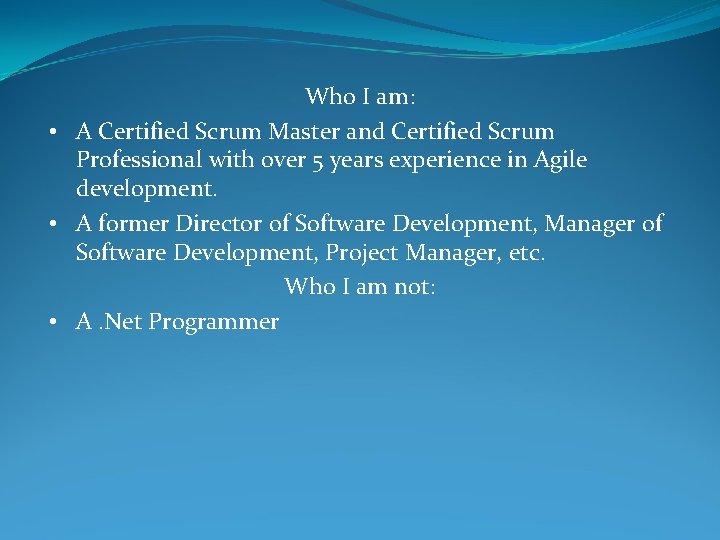 Who I am:

• A Certified Scrum Master and Certified Scrum Professional with over 5 years experience in Agile development.
• A former Director of Software Development, Manager of Software Development, Project Manager, etc.

Who I am not:

• A .Net Programmer